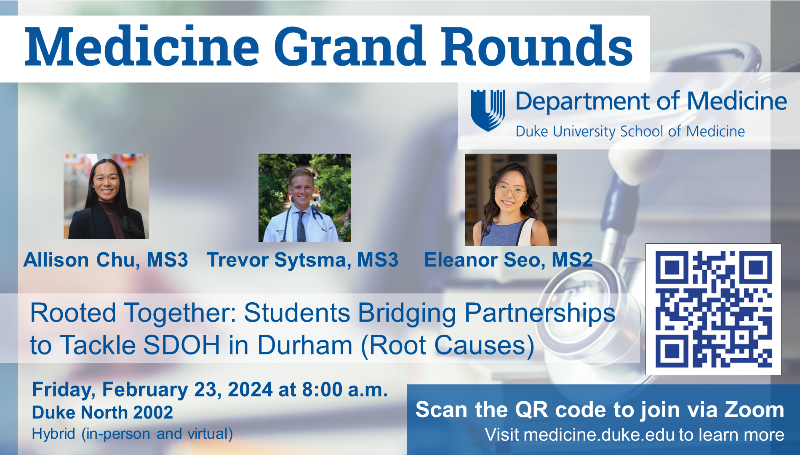 Medicine Grand Rounds

Department of Medicine
Duke University School of Medicine

Allison Chu, MS3 Trevor Sytsma, MS3 Eleanor Seo, MS2

Rooted Together: Students Bridging Partnerships to Tackle SDOH in Durham (Root Causes)

Friday, February 23, 2024 at 8:00 a.m.
Duke North 2002
Hybrid (in-person and virtual)

Scan the QR code to join via Zoom
Visit medicine.duke.edu to learn more